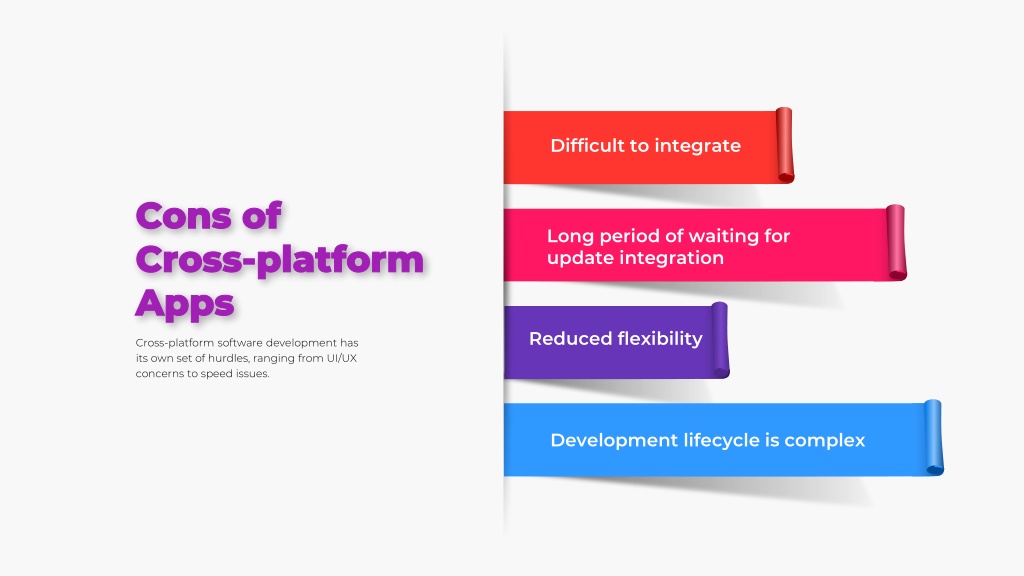 Cons of Cross-platform Apps

Cross-platform software development has its own set of hurdles, ranging from UI/UX concerns to speed issues.

Difficult to integrate

Long period of waiting for update integration

Reduced flexibility

Development lifecycle is complex